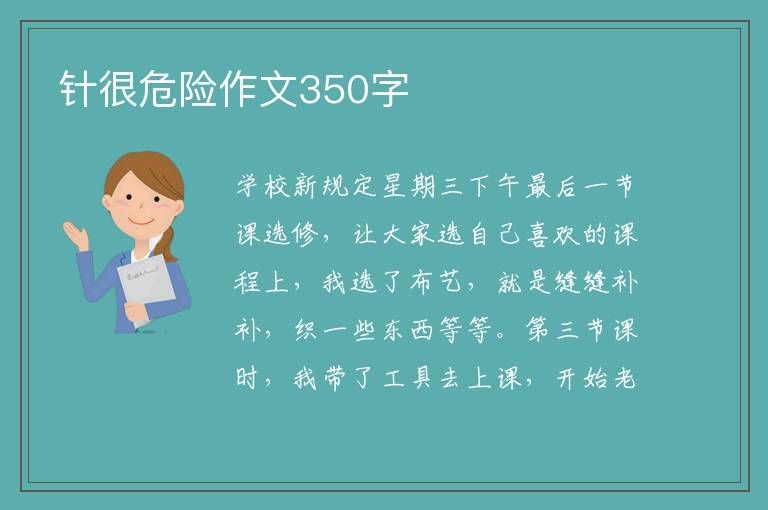 针很危险作文350字

学校新规定星期三下午最后一节课选修，让大家选自己喜欢的课程上，我选了布艺，就是缝缝补补，织一些东西等等。第三节课时，我带了工具去上课，开始老